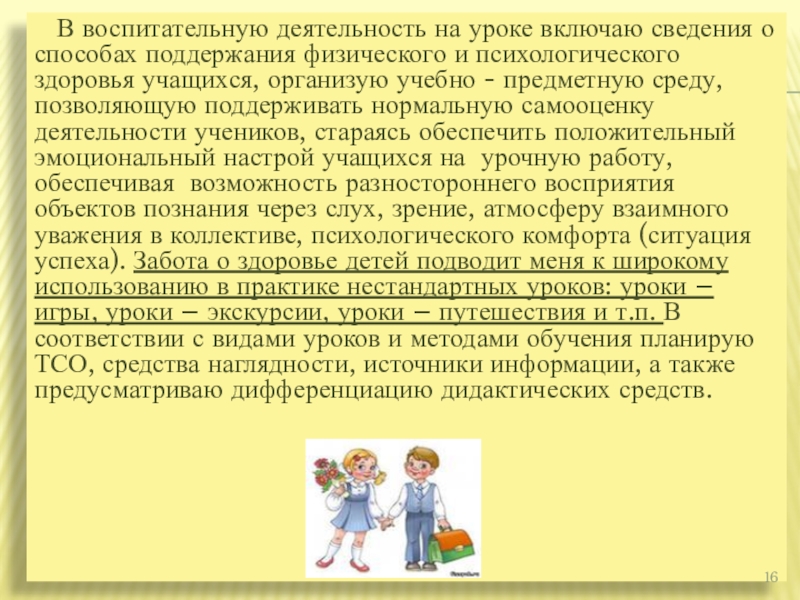 В воспитательную деятельность на уроке включаю сведения о способах поддержания физического и психологического здоровья учащихся, организую учебно - предметную среду, позволяющую поддерживать нормальную самооценку деятельности учеников, стараясь обеспечить положительный эмоциональный настрой учащихся на урочную работу, обеспечивая возможность разностороннего восприятия объектов познания через слух, зрение, атмосферу взаимного уважения в коллективе, психологического комфорта (ситуация успеха). Забота о здоровье детей подводит меня к широкому использованию в практике нестандартных уроков: уроки – игры, уроки – экскурсии, уроки – путешествия и т.п. В соответствии с видами уроков и методами обучения планирую ТСО, средства наглядности, источники информации, а также предусматриваю дифференциацию дидактических средств.

16